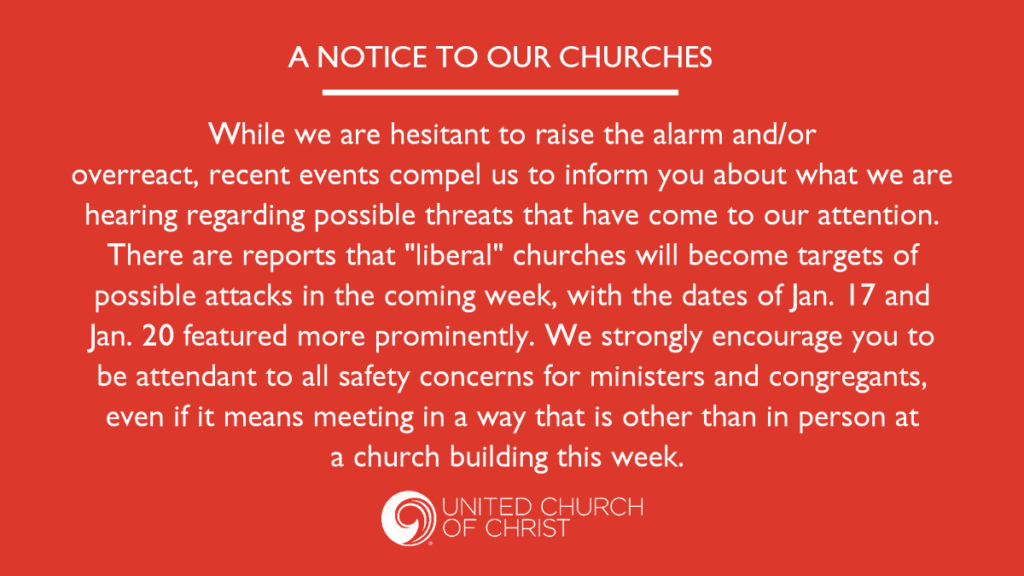 A NOTICE TO OUR CHURCHES

While we are hesitant to raise the alarm and/or overreact, recent events compel us to inform you about what we are hearing regarding possible threats that have come to our attention. There are reports that "liberal" churches will become targets of possible attacks in the coming week, with the dates of Jan. 17 and Jan. 20 featured more prominently. We strongly encourage you to be attendant to all safety concerns for ministers and congregants, even if it means meeting in a way that is other than in person at a church building this week.

UNITED CHURCH OF CHRIST